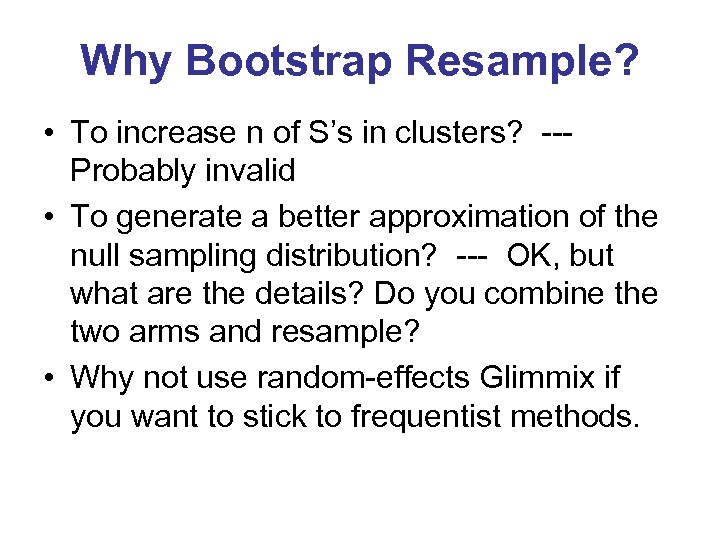 Why Bootstrap Resample?

• To increase n of S's in clusters? --- Probably invalid

• To generate a better approximation of the null sampling distribution? --- OK, but what are the details? Do you combine the two arms and resample?

• Why not use random-effects Glimmix if you want to stick to frequentist methods.